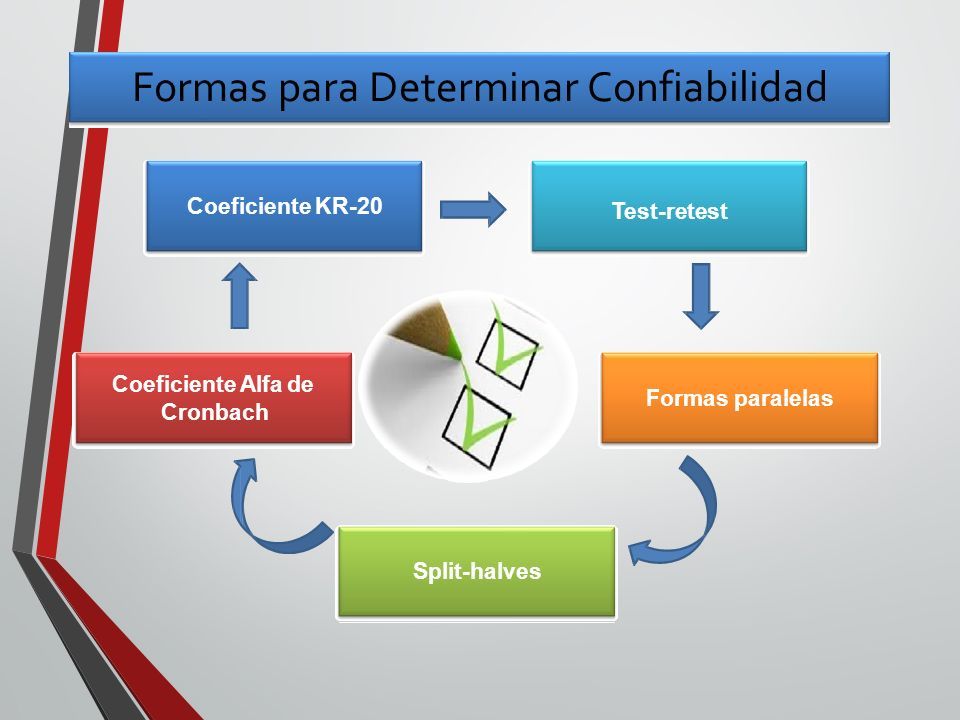 Formas para Determinar Confiabilidad

Coeficiente KR-20

Test-retest

Formas paralelas

Split-halves

Coeficiente Alfa de Cronbach